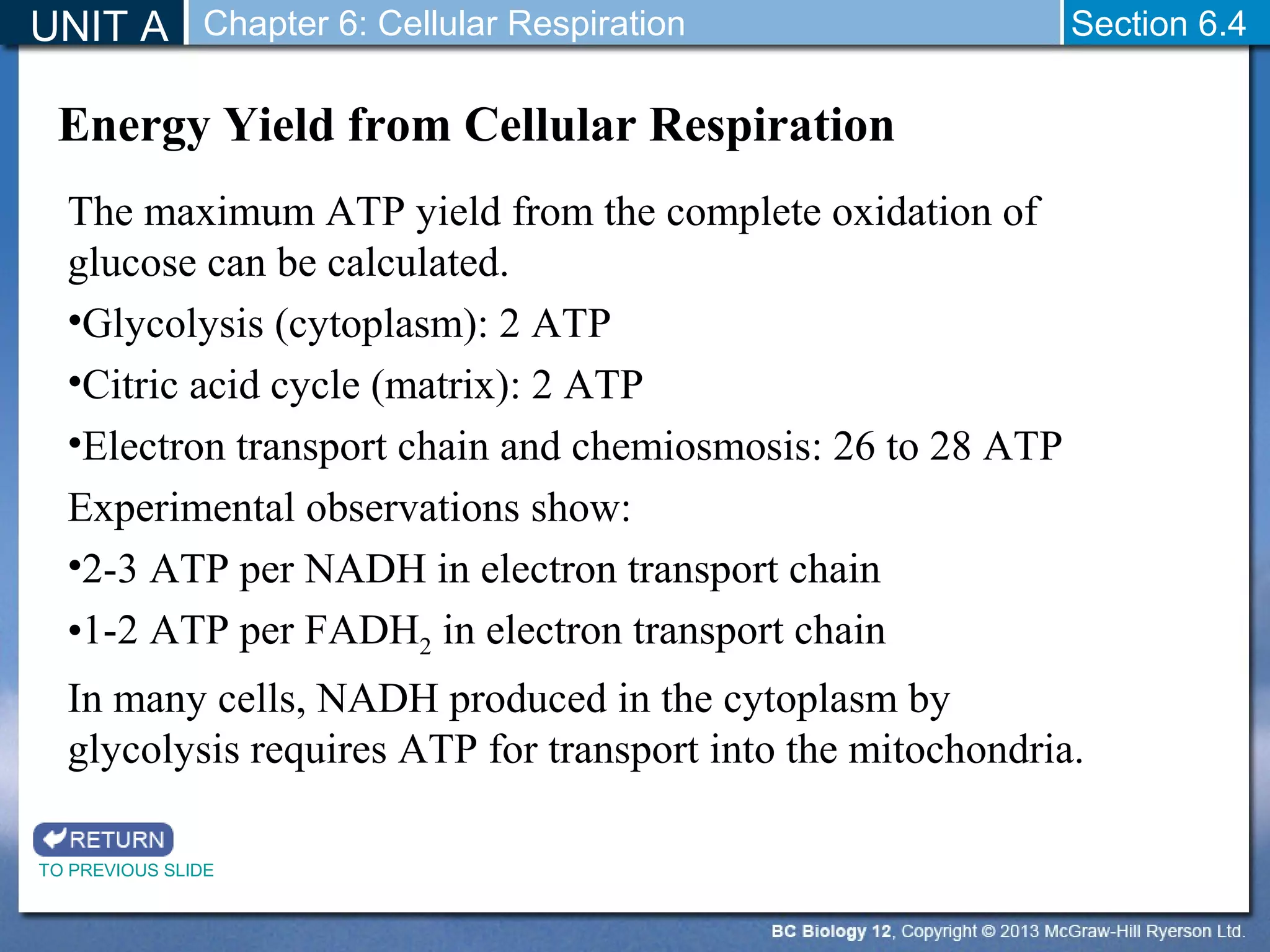 UNIT A Chapter 6: Cellular Respiration Section 6.4

Energy Yield from Cellular Respiration

The maximum ATP yield from the complete oxidation of glucose can be calculated.

•Glycolysis (cytoplasm): 2 ATP

•Citric acid cycle (matrix): 2 ATP

•Electron transport chain and chemiosmosis: 26 to 28 ATP

Experimental observations show:

•2-3 ATP per NADH in electron transport chain

•1-2 ATP per $FADH_2$ in electron transport chain

In many cells, NADH produced in the cytoplasm by glycolysis requires ATP for transport into the mitochondria.

RETURN
TO PREVIOUS SLIDE

BC Biology 12, Copyright © 2013 McGraw-Hill Ryerson Ltd.